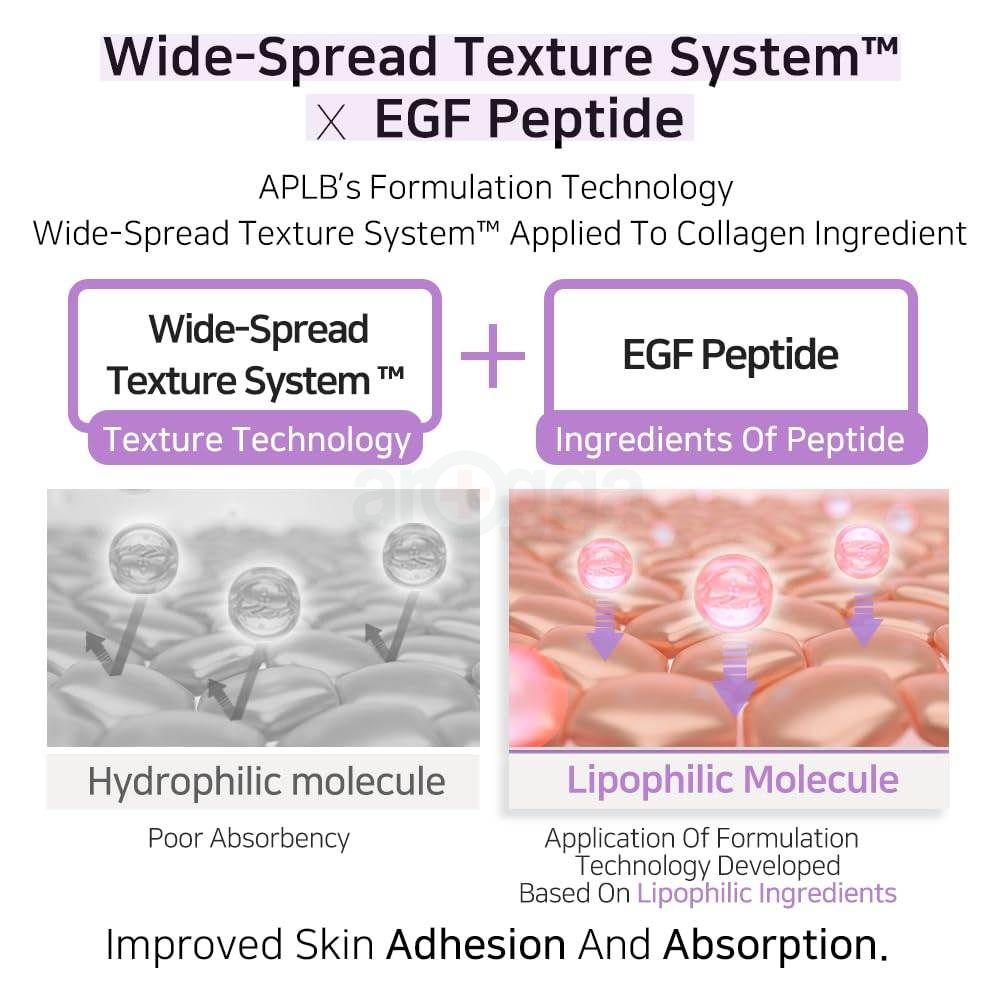 Wide-Spread Texture System™
X EGF Peptide

APLB's Formulation Technology
Wide-Spread Texture System™ Applied To Collagen Ingredient

Wide-Spread Texture System ™
Texture Technology

+

EGF Peptide
Ingredients Of Peptide

arogga

Hydrophilic molecule
Poor Absorbency

Lipophilic Molecule
Application Of Formulation Technology Developed Based On Lipophilic Ingredients

Improved Skin Adhesion And Absorption.